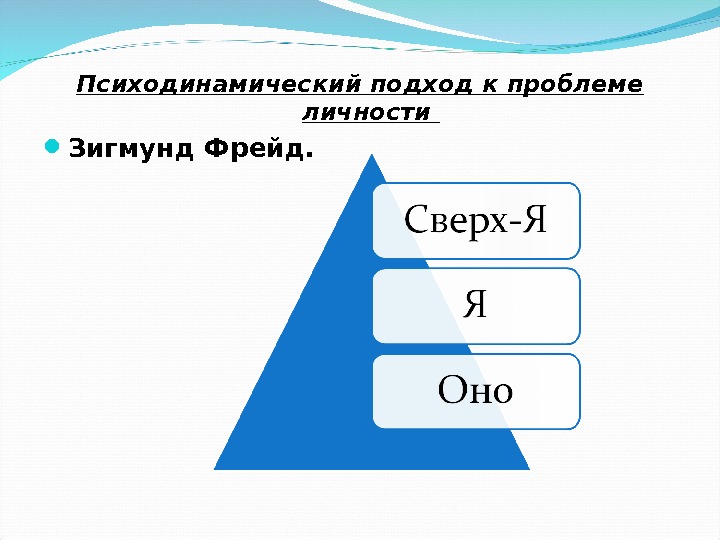 Психодинамический подход к проблеме личности

Зигмунд Фрейд.

Сверх-Я

Я

Оно